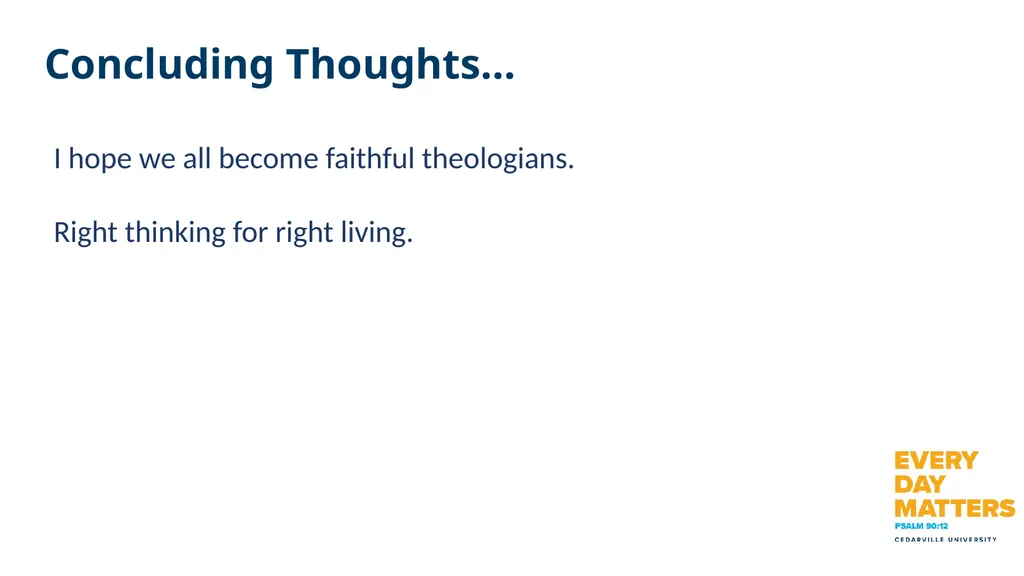 Concluding Thoughts…

I hope we all become faithful theologians.

Right thinking for right living.

EVERY
DAY
MATTERS
PSALM 90:12
CEDARVILLE UNIVERSITY